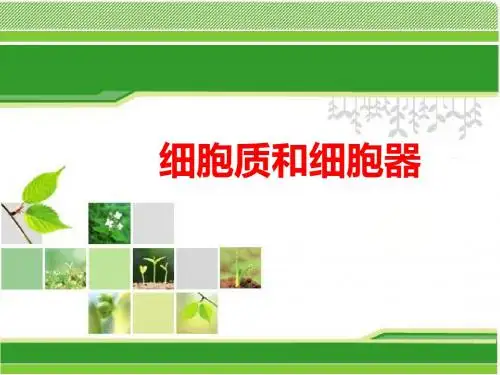 细胞质和细胞器